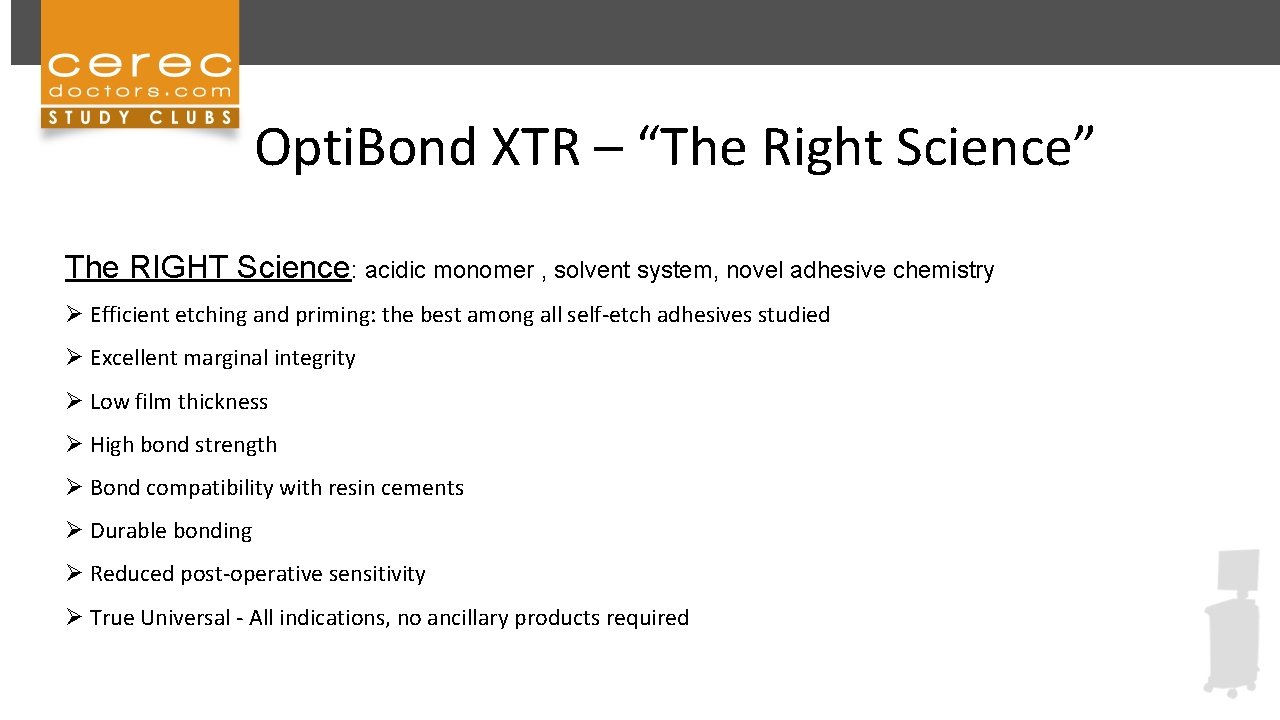 cerec
doctors.com
STUDY CLUBS

Opti.Bond XTR – “The Right Science”

The RIGHT Science: acidic monomer , solvent system, novel adhesive chemistry

➢ Efficient etching and priming: the best among all self-etch adhesives studied

➢ Excellent marginal integrity

➢ Low film thickness

➢ High bond strength

➢ Bond compatibility with resin cements

➢ Durable bonding

➢ Reduced post-operative sensitivity

➢ True Universal - All indications, no ancillary products required